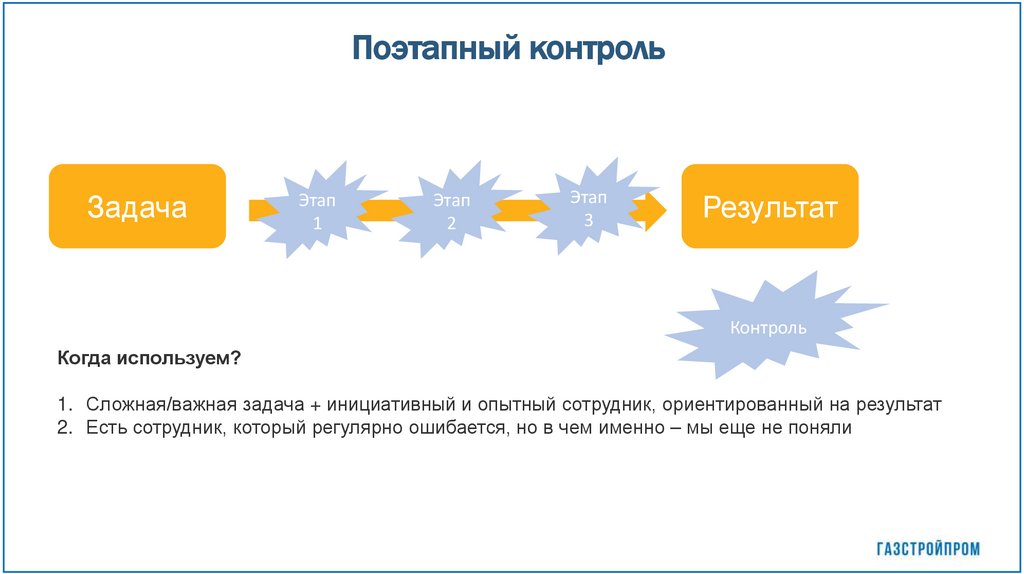 Поэтапный контроль

Задача

Этап 1

Этап 2

Этап 3

Результат

Контроль

Когда используем?

1. Сложная/важная задача + инициативный и опытный сотрудник, ориентированный на результат
2. Есть сотрудник, который регулярно ошибается, но в чем именно – мы еще не поняли

ГАЗСТРОЙПРОМ